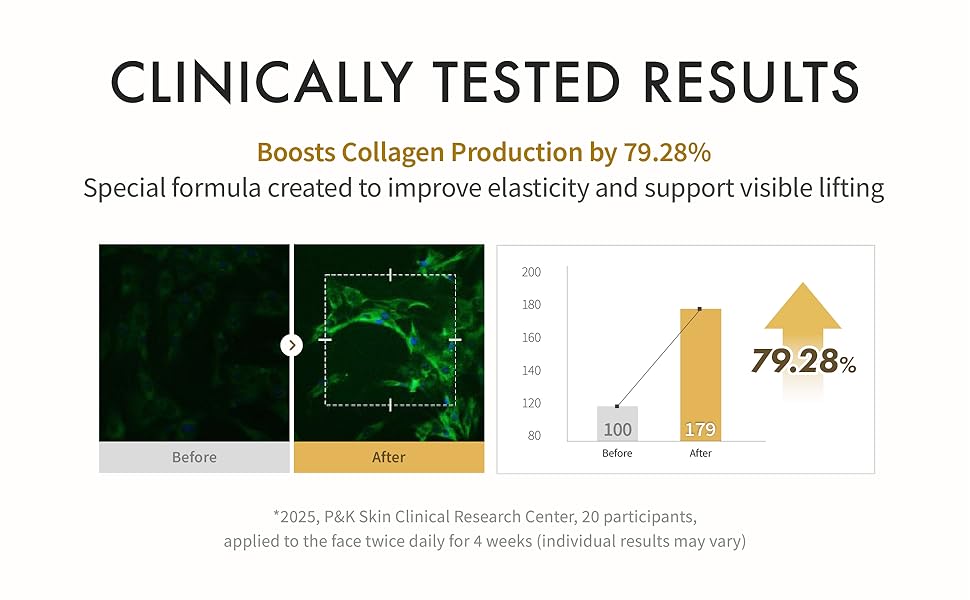 CLINICALLY TESTED RESULTS

Boosts Collagen Production by 79.28%
Special formula created to improve elasticity and support visible lifting

Before

After

200
180
160
140
120
80

100
179

Before
After

79.28%

*2025, P&K Skin Clinical Research Center, 20 participants, applied to the face twice daily for 4 weeks (individual results may vary)